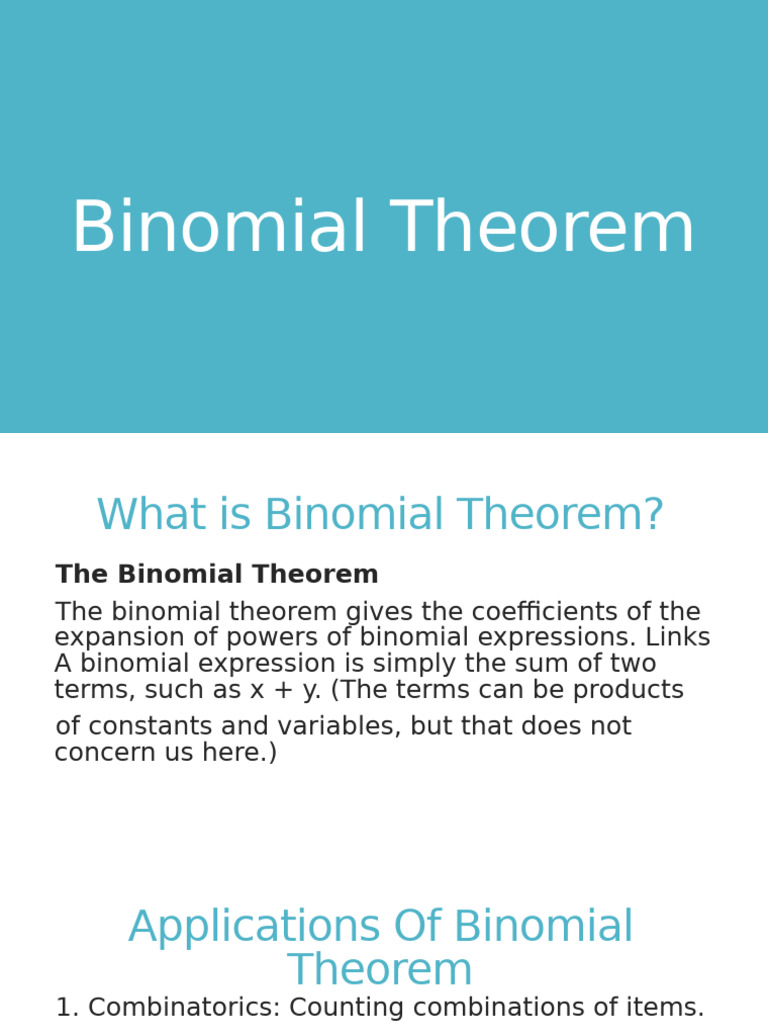 Binomial Theorem

What is Binomial Theorem?

The Binomial Theorem

The binomial theorem gives the coefficients of the expansion of powers of binomial expressions. Links A binomial expression is simply the sum of two terms, such as x + y. (The terms can be products of constants and variables, but that does not concern us here.)

Applications Of Binomial Theorem

1. Combinatorics: Counting combinations of items.